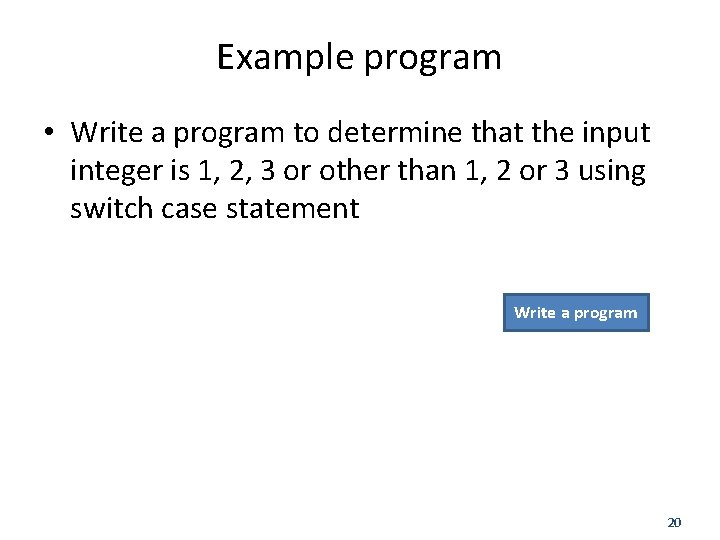 Example program

• Write a program to determine that the input integer is 1, 2, 3 or other than 1, 2 or 3 using switch case statement

Write a program

20